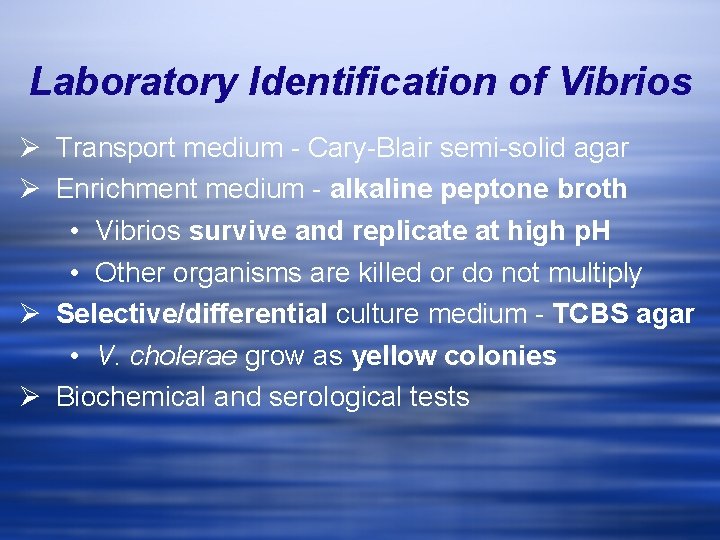 Laboratory Identification of Vibrios

➢ Transport medium - Cary-Blair semi-solid agar
➢ Enrichment medium - alkaline peptone broth
• Vibrios survive and replicate at high pH
• Other organisms are killed or do not multiply
➢ Selective/differential culture medium - TCBS agar
• V. cholerae grow as yellow colonies
➢ Biochemical and serological tests